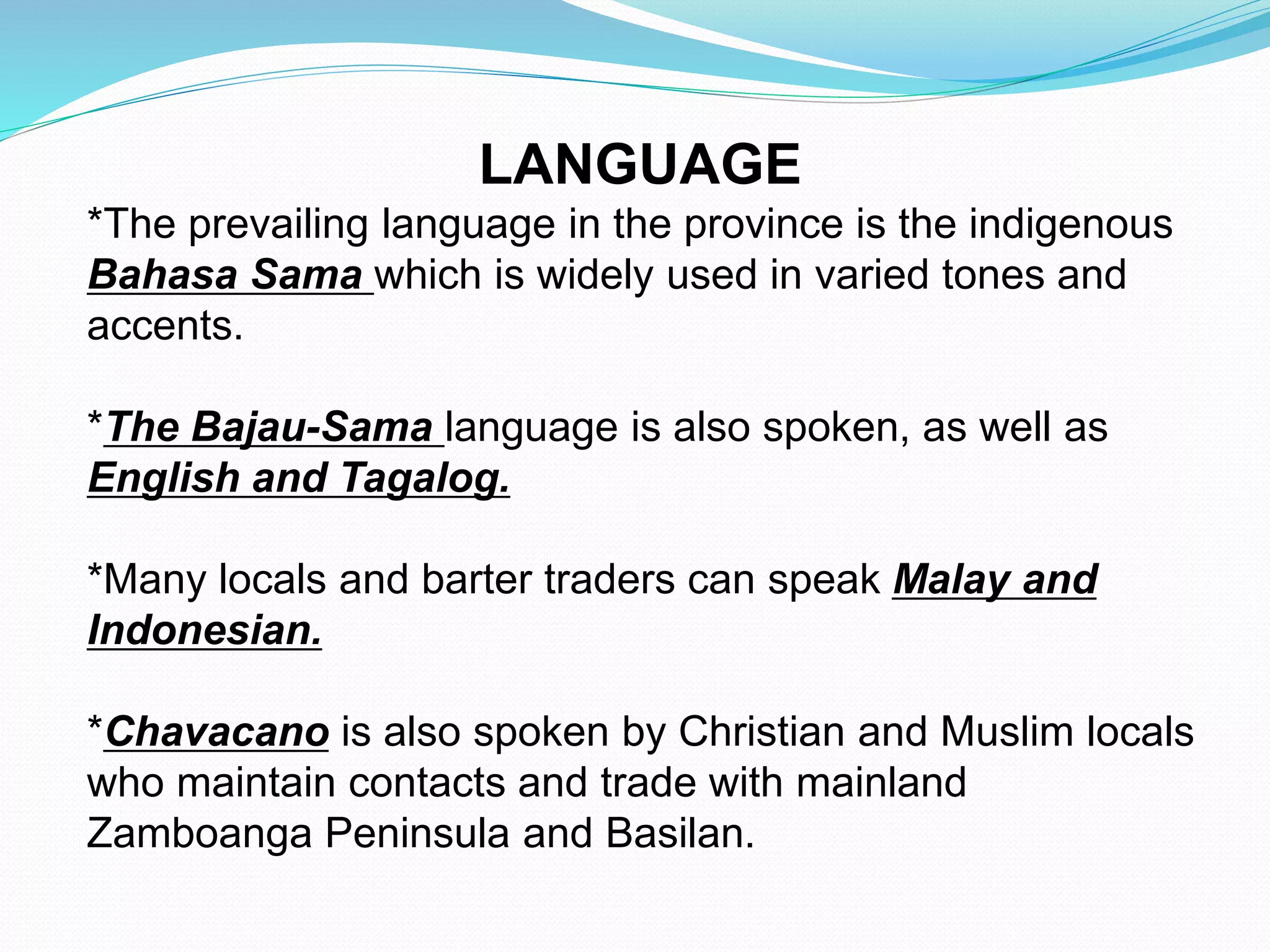 LANGUAGE

*The prevailing language in the province is the indigenous Bahasa Sama which is widely used in varied tones and accents.

*The Bajau-Sama language is also spoken, as well as English and Tagalog.

*Many locals and barter traders can speak Malay and Indonesian.

*Chavacano is also spoken by Christian and Muslim locals who maintain contacts and trade with mainland Zamboanga Peninsula and Basilan.